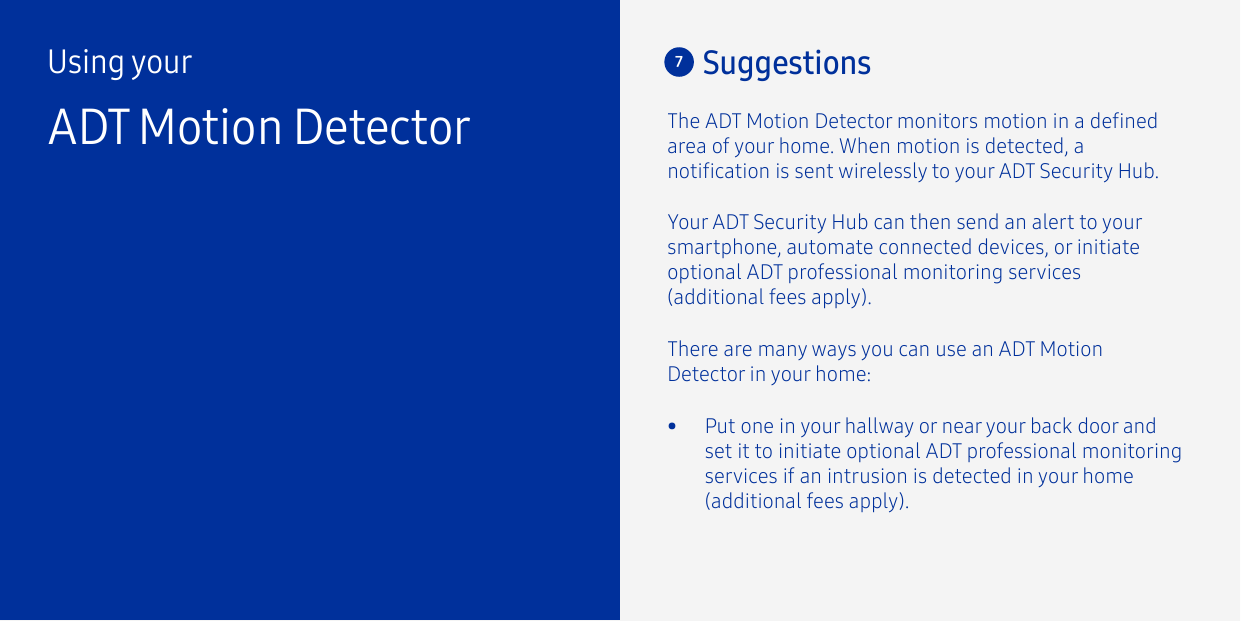 Using your
ADT Motion Detector

7 Suggestions

The ADT Motion Detector monitors motion in a defined area of your home. When motion is detected, a notification is sent wirelessly to your ADT Security Hub.

Your ADT Security Hub can then send an alert to your smartphone, automate connected devices, or initiate optional ADT professional monitoring services (additional fees apply).

There are many ways you can use an ADT Motion Detector in your home:

• Put one in your hallway or near your back door and set it to initiate optional ADT professional monitoring services if an intrusion is detected in your home (additional fees apply).